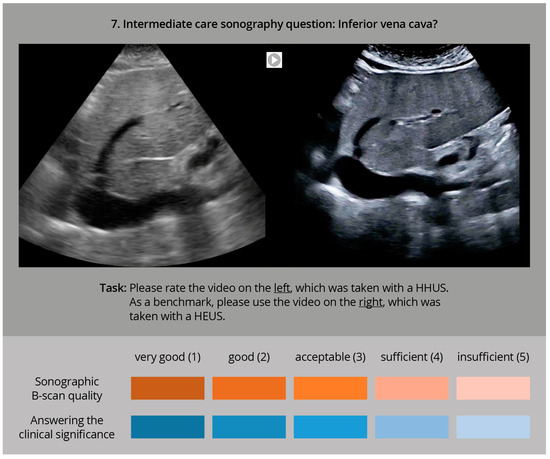 7. Intermediate care sonography question: Inferior vena cava?

Task: Please rate the video on the left, which was taken with a HHUS. As a benchmark, please use the video on the right, which was taken with a HEUS.

| | very good (1) | good (2) | acceptable (3) | sufficient (4) | insufficient (5) |
|---|---|---|---|---|---|
| Sonographic B-scan quality | | | | | |
| Answering the clinical significance | | | | | |